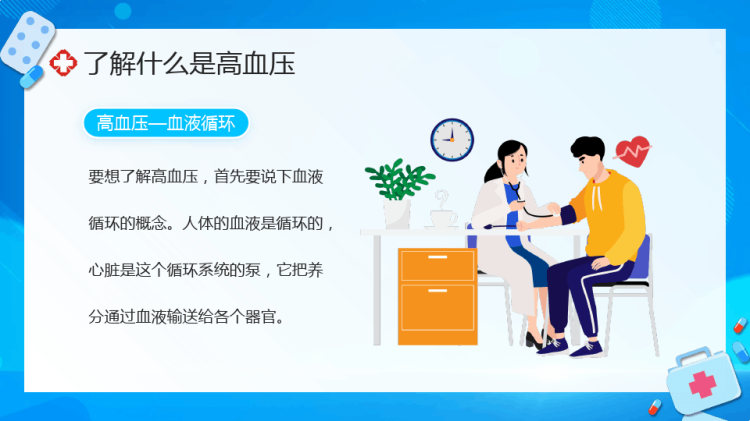 了解什么是高血压

高血压—血液循环

要想了解高血压，首先要说下血液循环的概念。人体的血液是循环的，心脏是这个循环系统的泵，它把养分通过血液输送给各个器官。